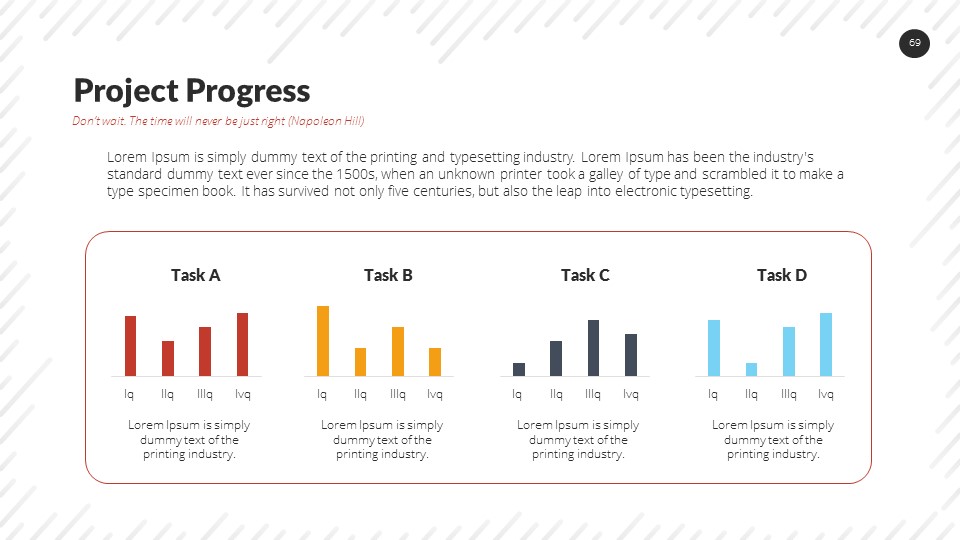 69

Project Progress

Don't wait. The time will never be just right (Napoleon Hill)

Lorem Ipsum is simply dummy text of the printing and typesetting industry. Lorem Ipsum has been the industry's standard dummy text ever since the 1500s, when an unknown printer took a galley of type and scrambled it to make a type specimen book. It has survived not only five centuries, but also the leap into electronic typesetting.

Task A

Iq IIq IIIq Ivq

Lorem Ipsum is simply dummy text of the printing industry.

Task B

Iq IIq IIIq Ivq

Lorem Ipsum is simply dummy text of the printing industry.

Task C

Iq IIq IIIq Ivq

Lorem Ipsum is simply dummy text of the printing industry.

Task D

Iq IIq IIIq Ivq

Lorem Ipsum is simply dummy text of the printing industry.